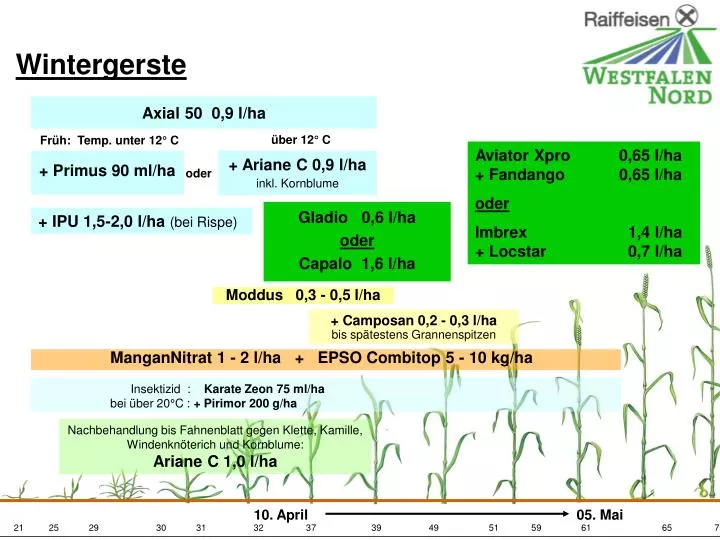 Raiffeisen

WESTFALEN NORD

Wintergerste

Axial 50 0,9 l/ha

Früh: Temp. unter 12° C

über 12° C

+ Primus 90 ml/ha

oder

+ Ariane C 0,9 l/ha
inkl. Kornblume

+ IPU 1,5-2,0 l/ha (bei Rispe)

Gladio 0,6 l/ha
oder
Capalo 1,6 l/ha

Aviator Xpro 0,65 l/ha
+ Fandango 0,65 l/ha
oder
Imbrex 1,4 l/ha
+ Locstar 0,7 l/ha

Moddus 0,3 - 0,5 l/ha

+ Camposan 0,2 - 0,3 l/ha
bis spätestens Grannenspitzen

ManganNitrat 1 - 2 l/ha + EPSO Combitop 5 - 10 kg/ha

Insektizid : Karate Zeon 75 ml/ha
bei über 20°C : + Pirimor 200 g/ha

Nachbehandlung bis Fahnenblatt gegen Klette, Kamille, Windenknöterich und Kornblume:
Ariane C 1,0 l/ha

10. April

05. Mai

21 25 29 30 31 32 37 39 49 51 59 61 65 7